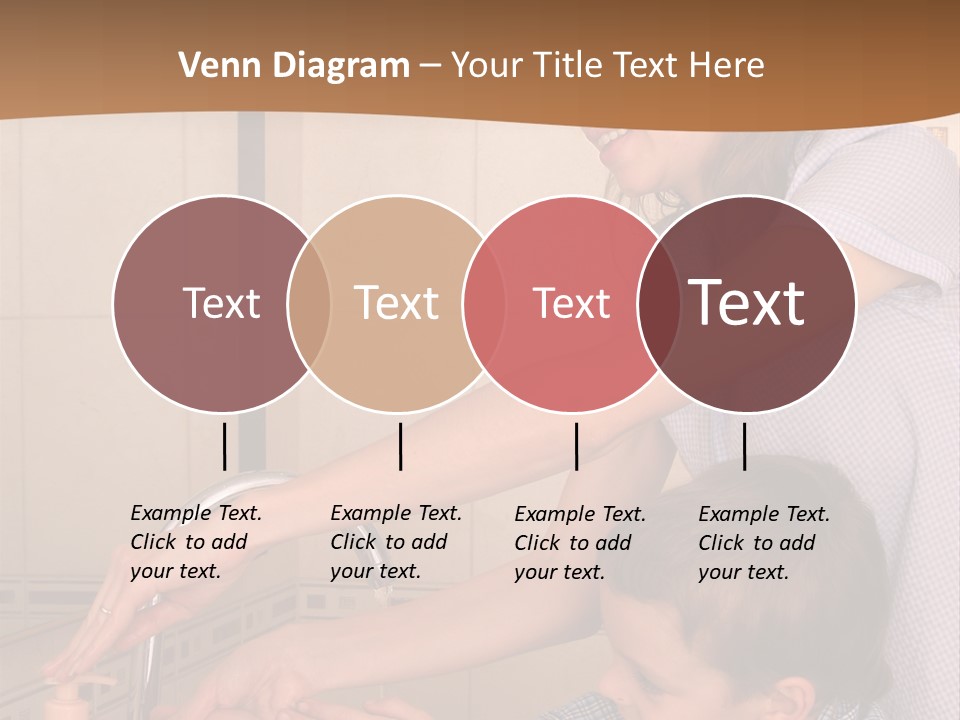 Venn Diagram – Your Title Text Here

Text

Text

Text

Text

Example Text. Click to add your text.

Example Text. Click to add your text.

Example Text. Click to add your text.

Example Text. Click to add your text.